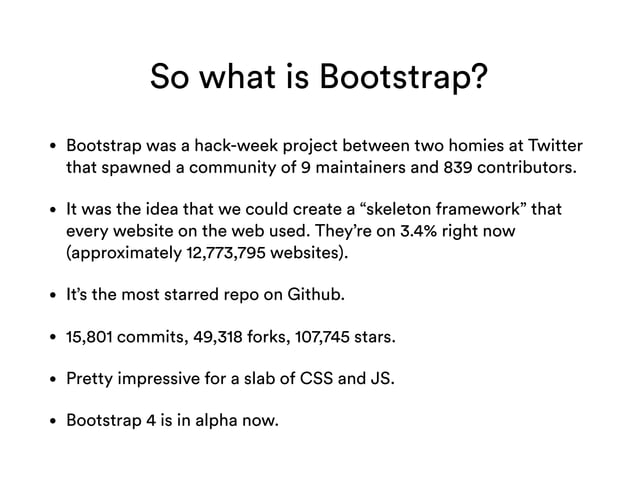 So what is Bootstrap?

• Bootstrap was a hack-week project between two homies at Twitter that spawned a community of 9 maintainers and 839 contributors.

• It was the idea that we could create a “skeleton framework” that every website on the web used. They’re on 3.4% right now (approximately 12,773,795 websites).

• It’s the most starred repo on Github.

• 15,801 commits, 49,318 forks, 107,745 stars.

• Pretty impressive for a slab of CSS and JS.

• Bootstrap 4 is in alpha now.